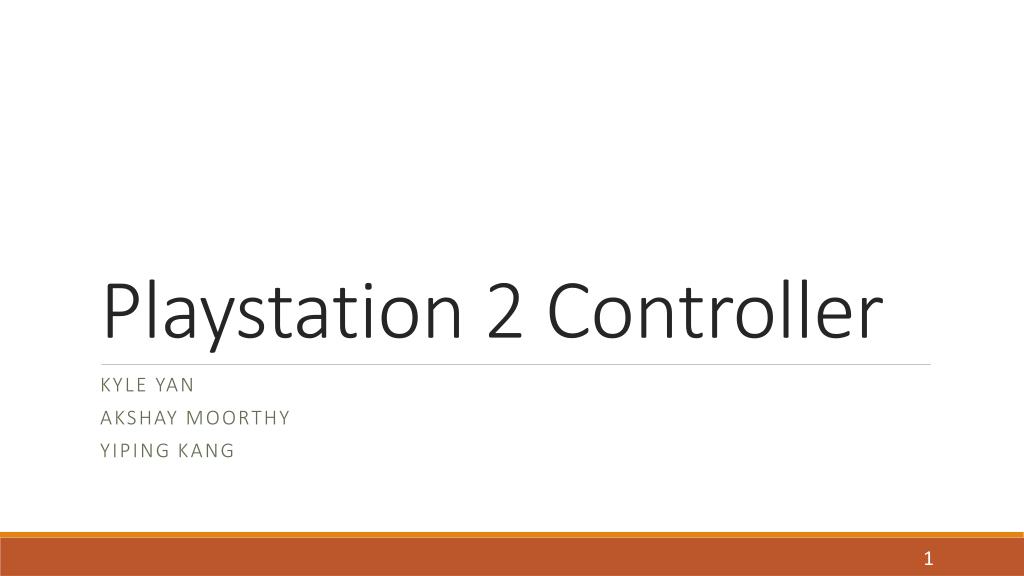 Playstation 2 Controller

KYLE YAN
AKSHAY MOORTHY
YIPING KANG

1